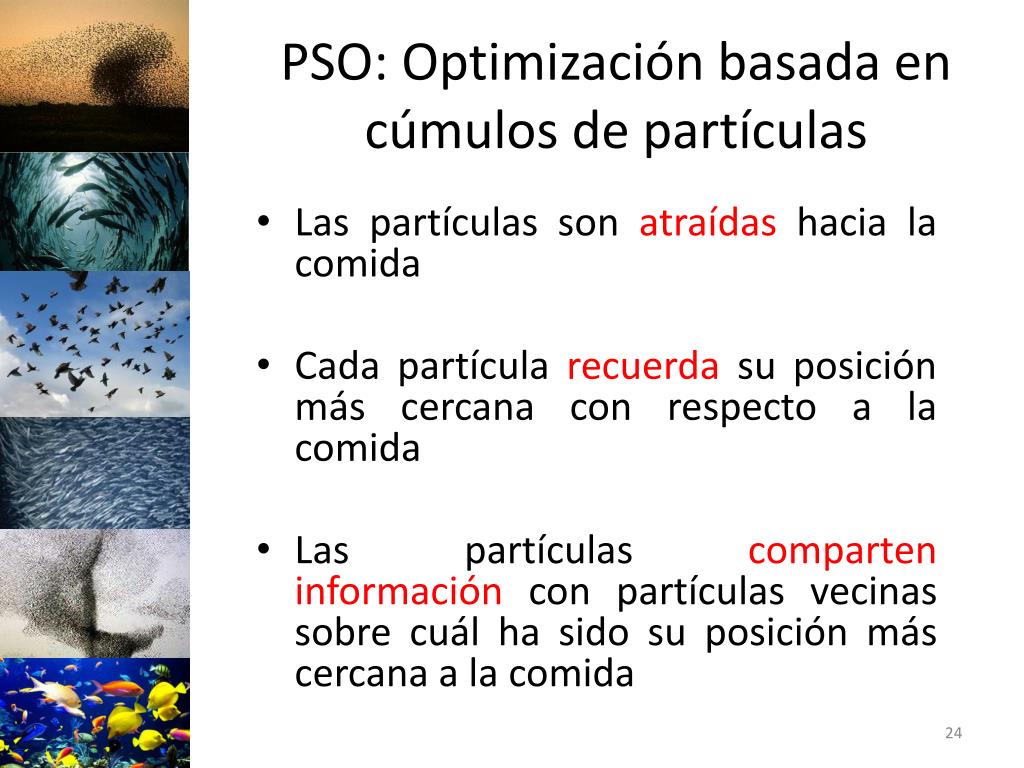 PSO: Optimización basada en cúmulos de partículas

• Las partículas son atraídas hacia la comida

• Cada partícula recuerda su posición más cercana con respecto a la comida

• Las partículas comparten información con partículas vecinas sobre cuál ha sido su posición más cercana a la comida

24